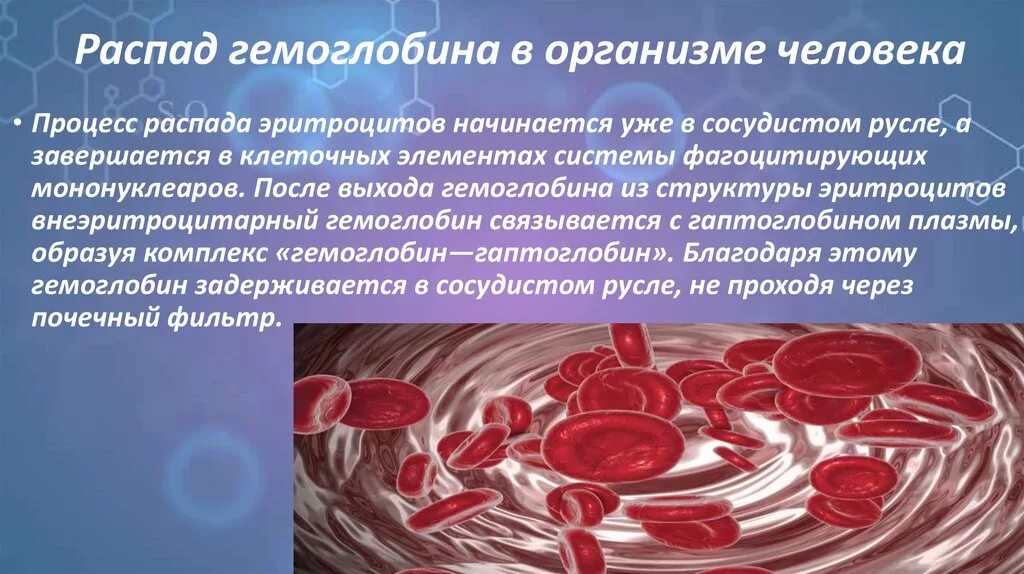 Распад гемоглобина в организме человека

• Процесс распада эритроцитов начинается уже в сосудистом русле, а завершается в клеточных элементах системы фагоцитирующих мононуклеаров. После выхода гемоглобина из структуры эритроцитов внеэритроцитарный гемоглобин связывается с гаптоглобином плазмы, образуя комплекс «гемоглобин—гаптоглобин». Благодаря этому гемоглобин задерживается в сосудистом русле, не проходя через почечный фильтр.